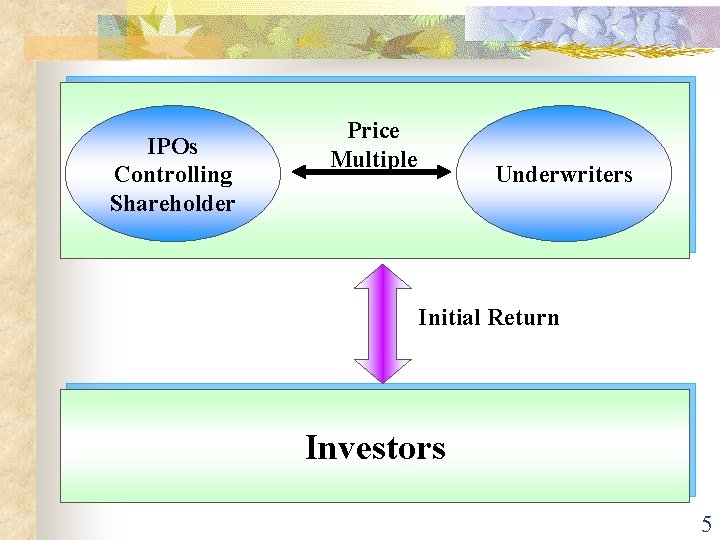 IPOs Controlling Shareholder

Price Multiple

Underwriters

Initial Return

Investors

5